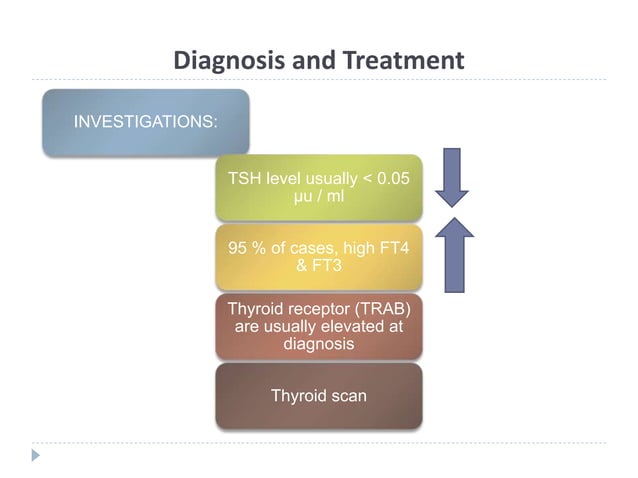 Diagnosis and Treatment

INVESTIGATIONS:

TSH level usually < 0.05 µu / ml

95 % of cases, high FT4 & FT3

Thyroid receptor (TRAB) are usually elevated at diagnosis

Thyroid scan